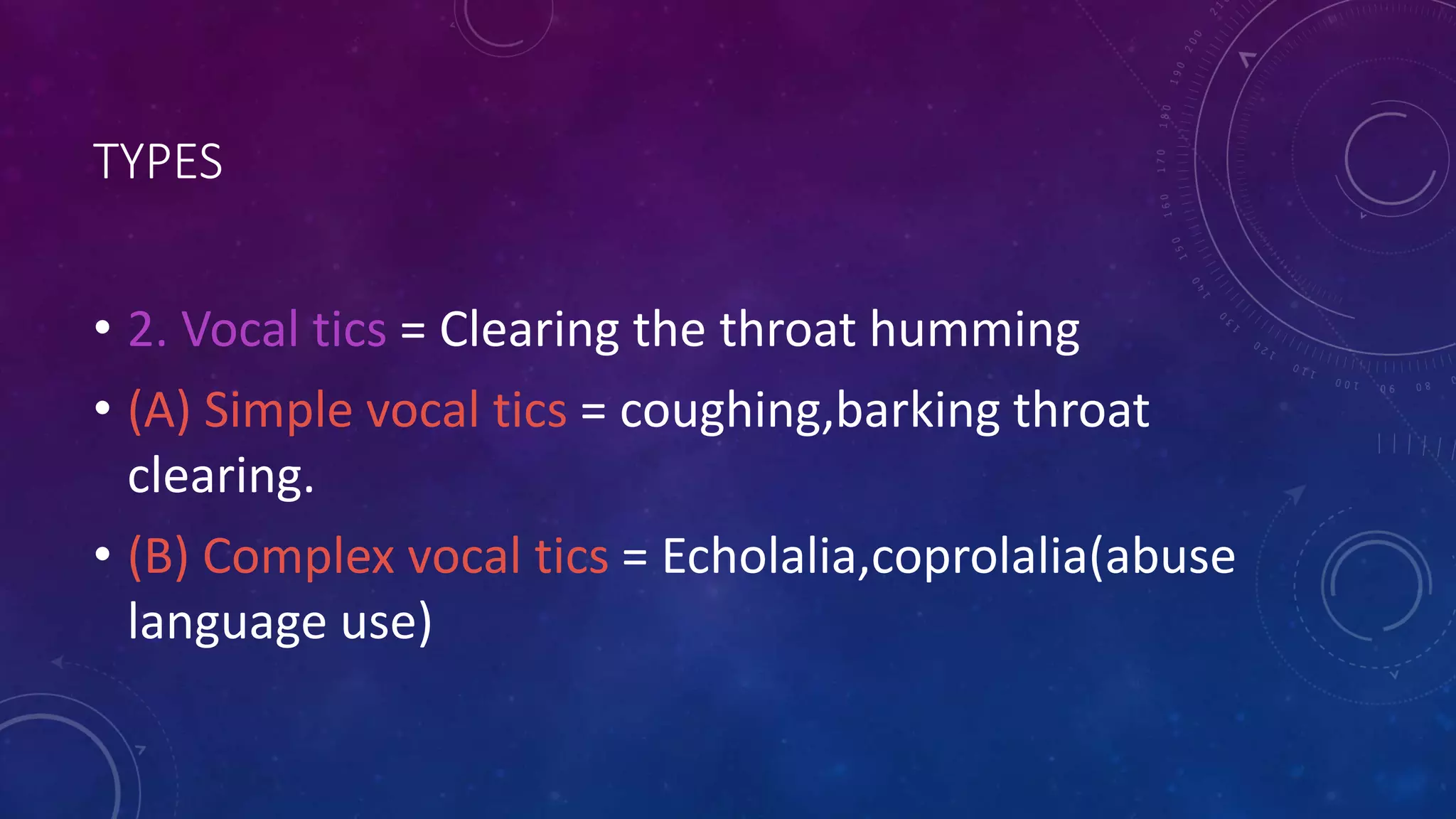 TYPES

• 2. Vocal tics = Clearing the throat humming

• (A) Simple vocal tics = coughing,barking throat clearing.

• (B) Complex vocal tics = Echolalia,coprolalia(abuse language use)